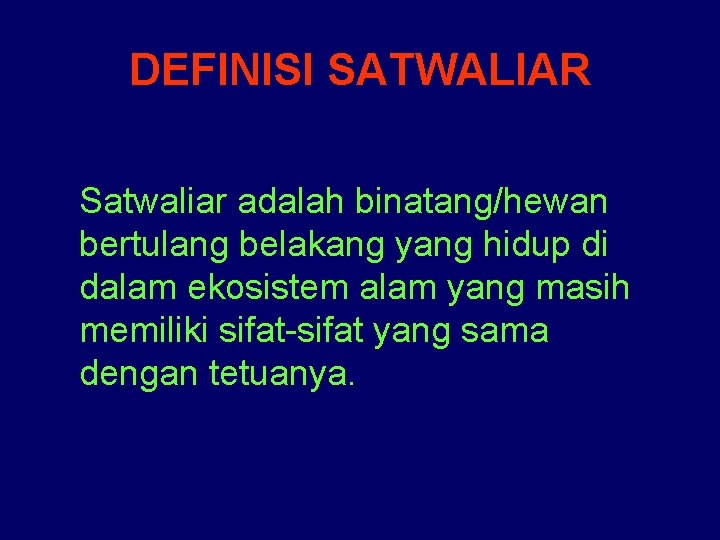 DEFINISI SATWALIAR

Satwaliar adalah binatang/hewan bertulang belakang yang hidup di dalam ekosistem alam yang masih memiliki sifat-sifat yang sama dengan tetuanya.